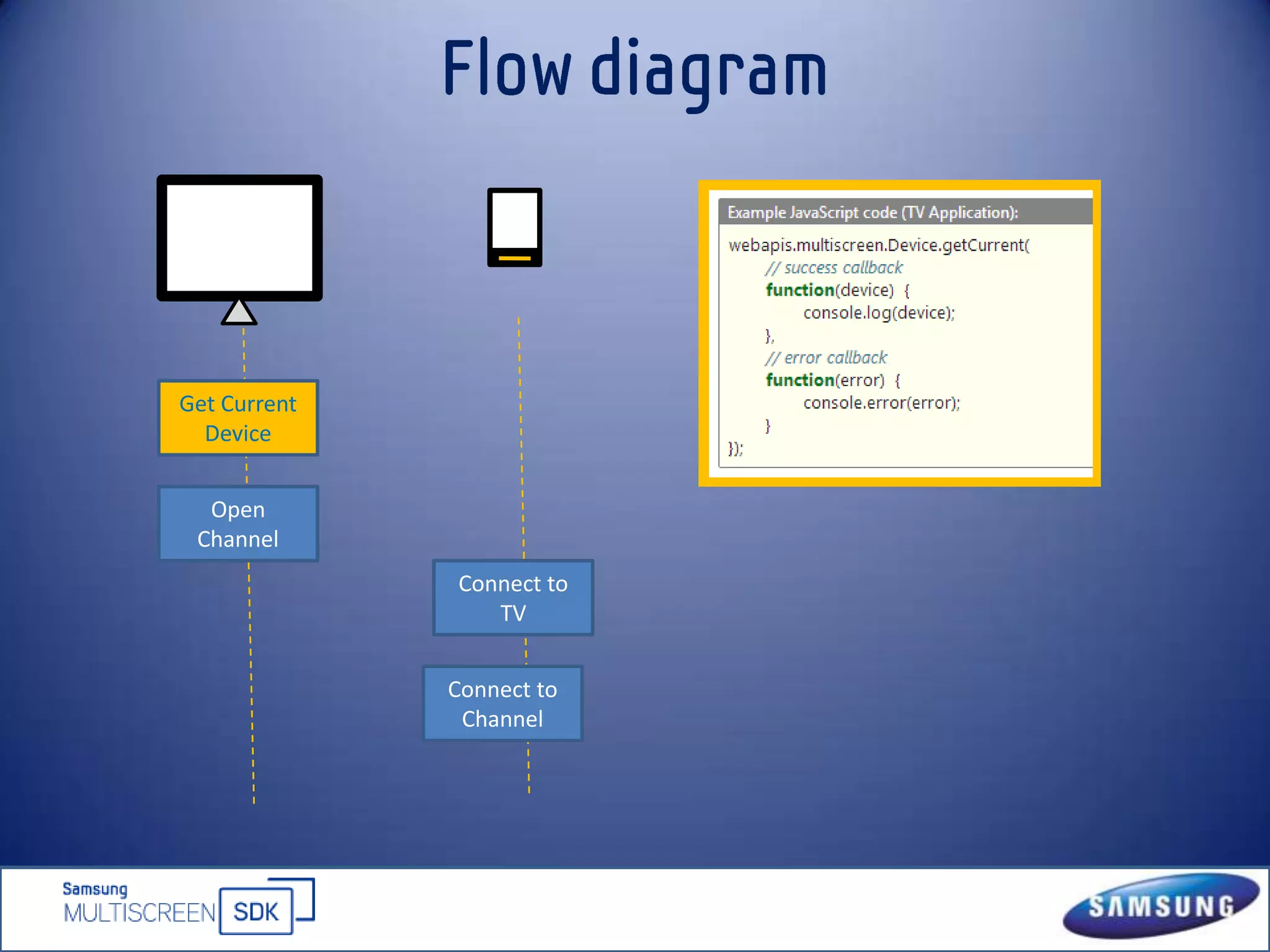 Flow diagram

Get Current Device

Open Channel

Connect to TV

Connect to Channel

Example JavaScript code (TV Application):

webapis.multiscreen.Device.getCurrent(
// success callback
function(device) {
console.log(device);
},
// error callback
function(error) {
console.error(error);
}
});

Samsung MULTISCREEN SDK

SAMSUNG